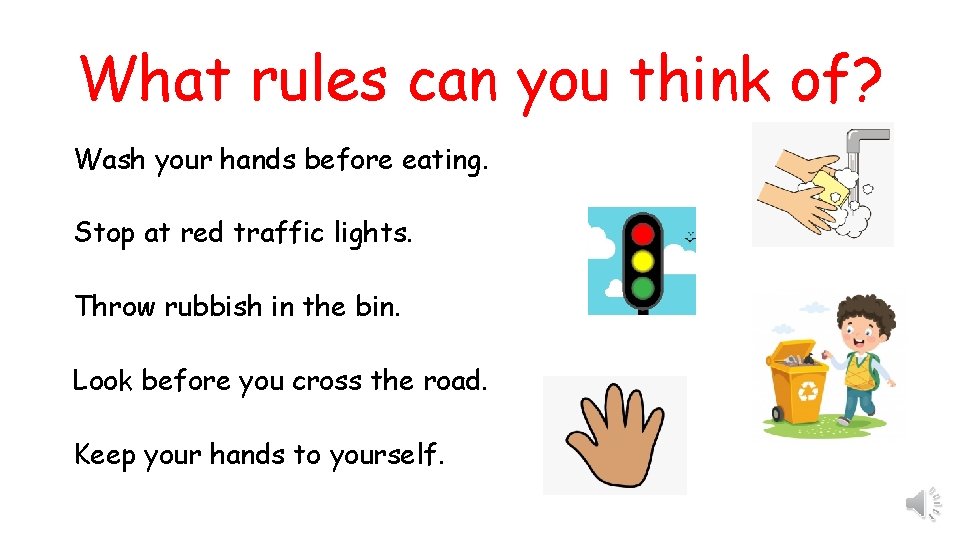 What rules can you think of?

Wash your hands before eating.

Stop at red traffic lights.

Throw rubbish in the bin.

Look before you cross the road.

Keep your hands to yourself.